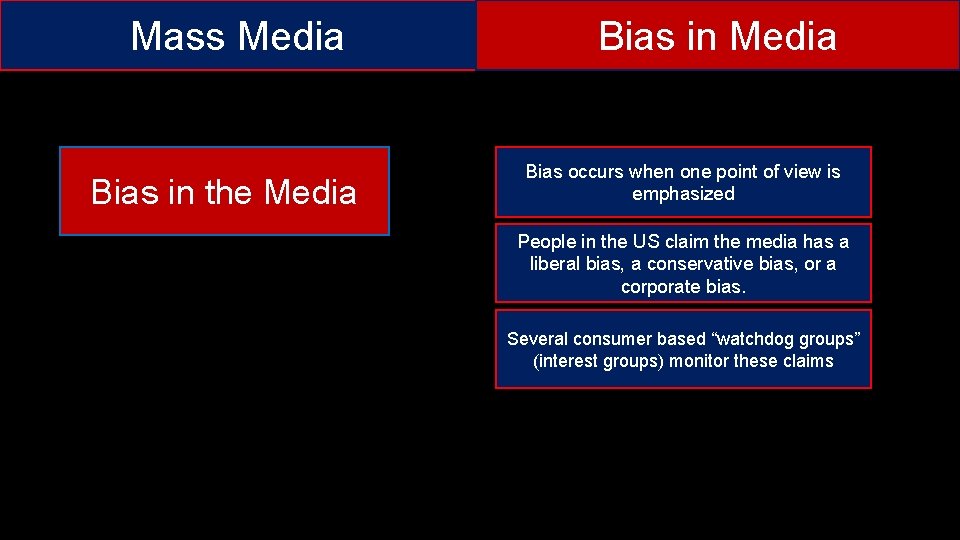 Mass Media

Bias in Media

Bias in the Media

Bias occurs when one point of view is emphasized

People in the US claim the media has a liberal bias, a conservative bias, or a corporate bias.

Several consumer based “watchdog groups” (interest groups) monitor these claims